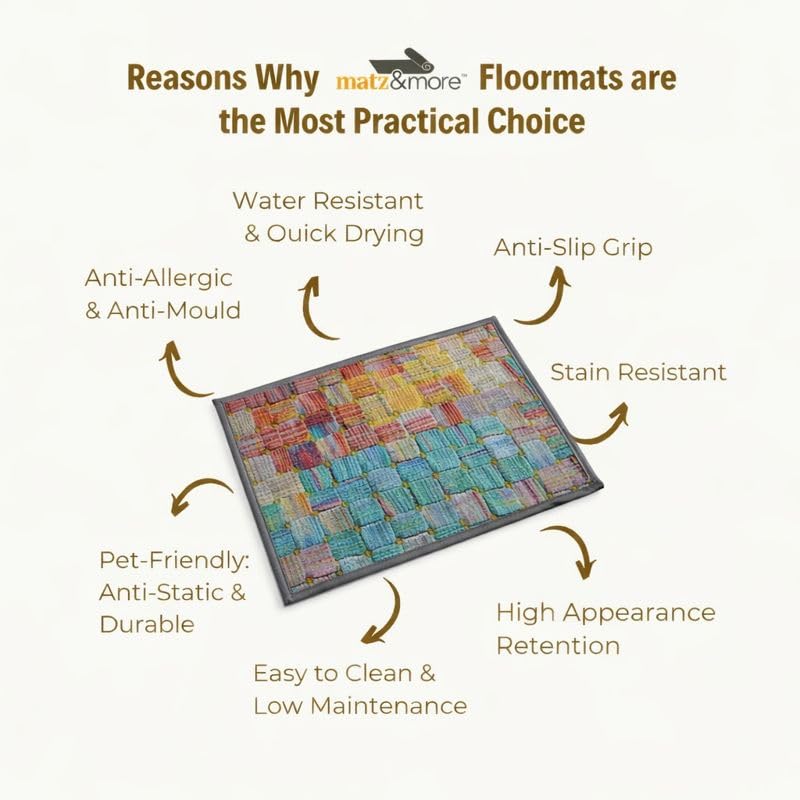 Reasons Why matz&more™ Floormats are the Most Practical Choice

Water Resistant & Ouick Drying

Anti-Slip Grip

Anti-Allergic & Anti-Mould

Stain Resistant

Pet-Friendly: Anti-Static & Durable

High Appearance Retention

Easy to Clean & Low Maintenance